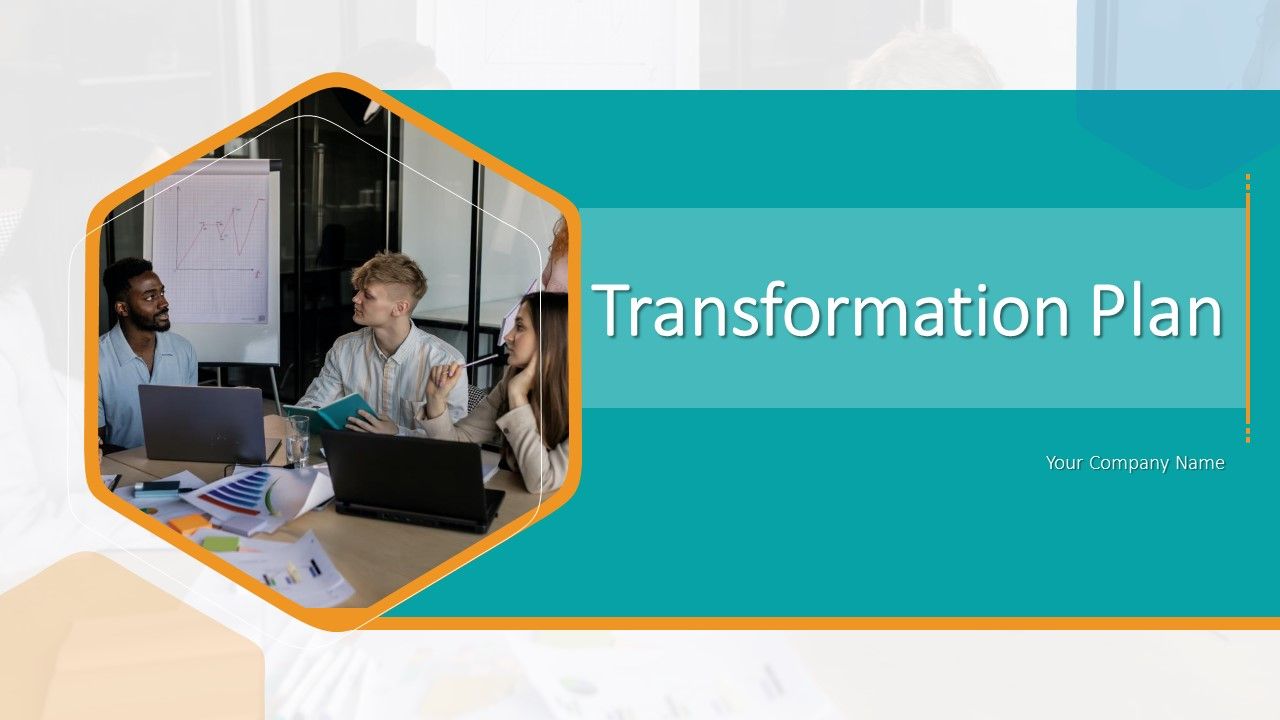 Transformation Plan

Your Company Name